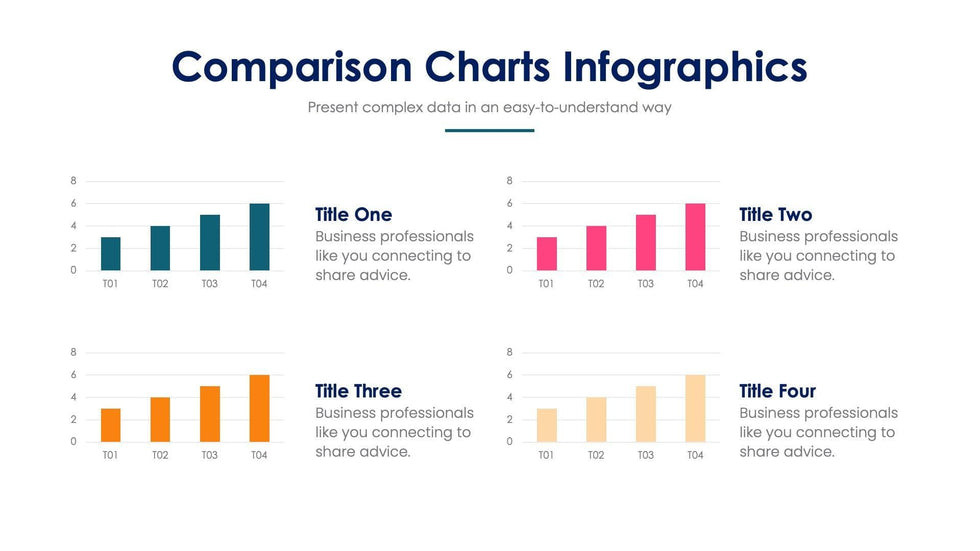 Comparison Charts Infographics

Present complex data in an easy-to-understand way

8
6
4
2
0
T01 T02 T03 T04

Title One
Business professionals like you connecting to share advice.

8
6
4
2
0
T01 T02 T03 T04

Title Two
Business professionals like you connecting to share advice.

8
6
4
2
0
T01 T02 T03 T04

Title Three
Business professionals like you connecting to share advice.

8
6
4
2
0
T01 T02 T03 T04

Title Four
Business professionals like you connecting to share advice.